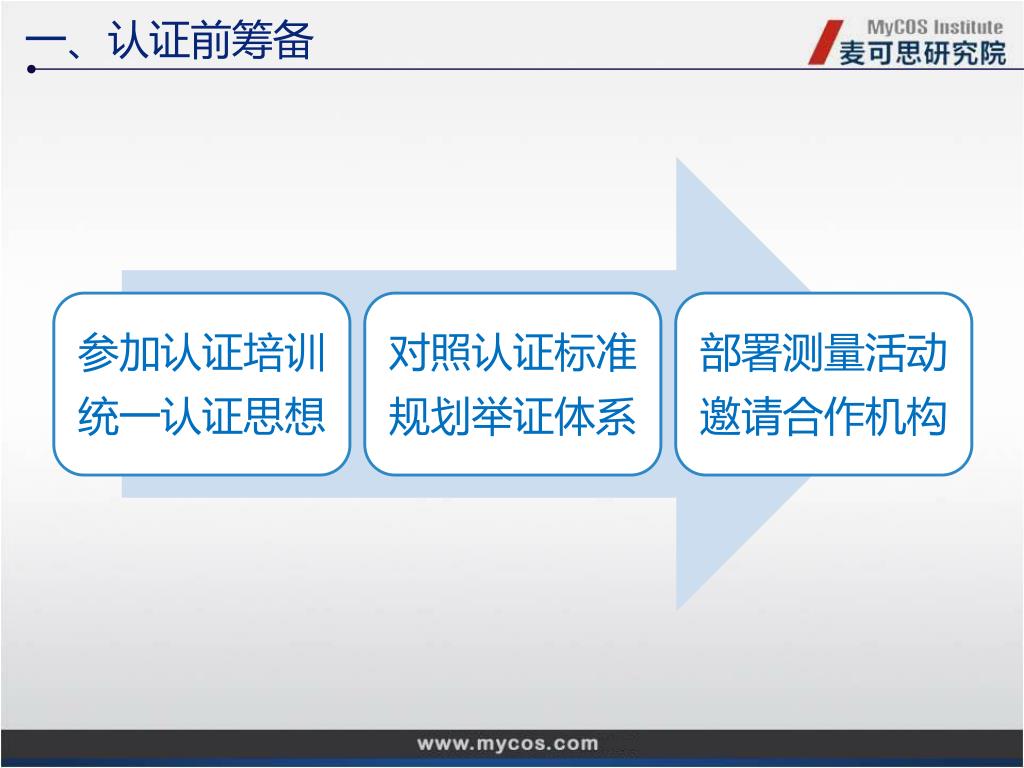 一、认证前筹备

MyCOS Institute
麦可思研究院

参加认证培训
统一认证思想

对照认证标准
规划举证体系

部署测量活动
邀请合作机构

www.mycos.com